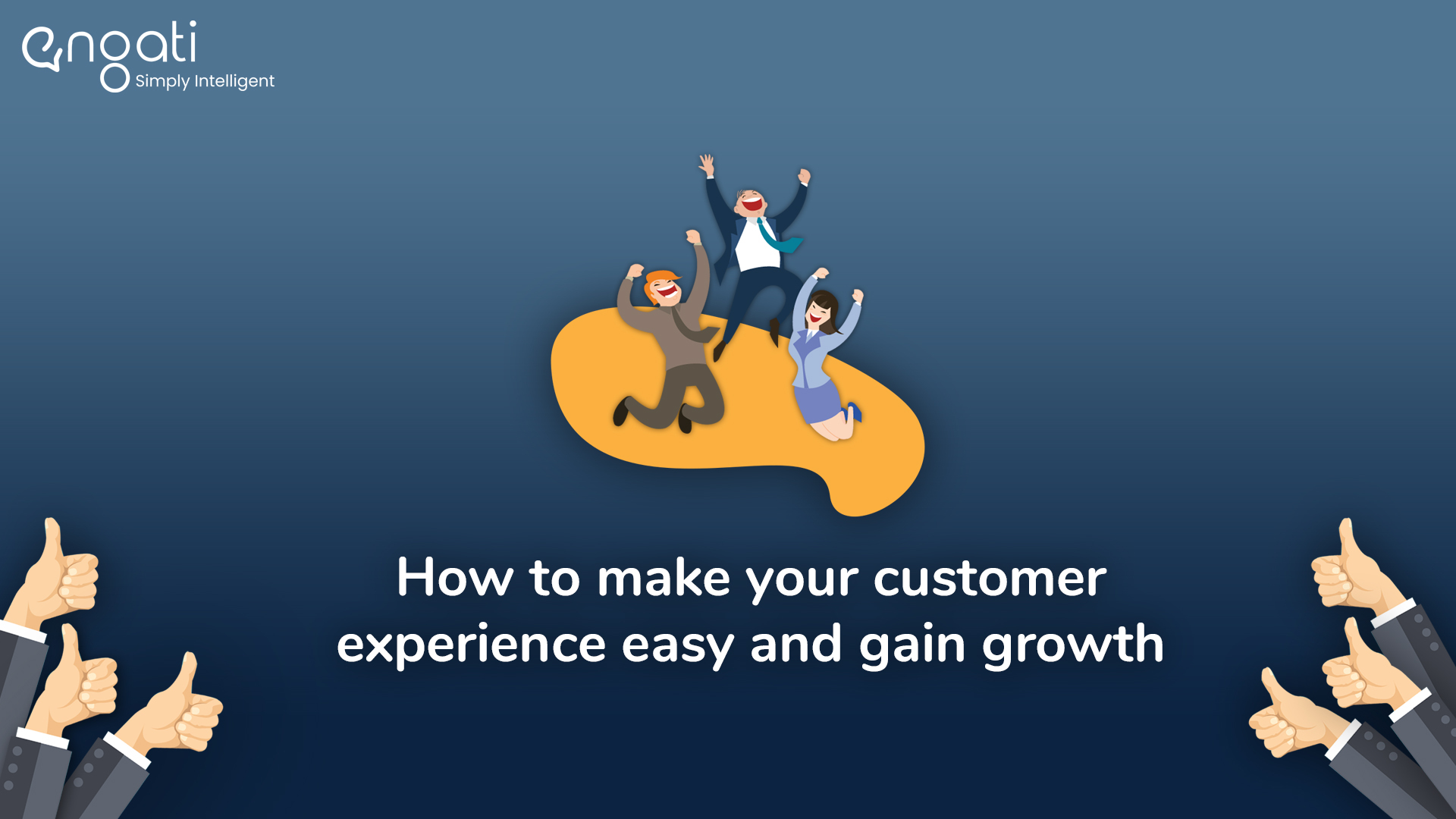 engati
Simply Intelligent

How to make your customer experience easy and gain growth